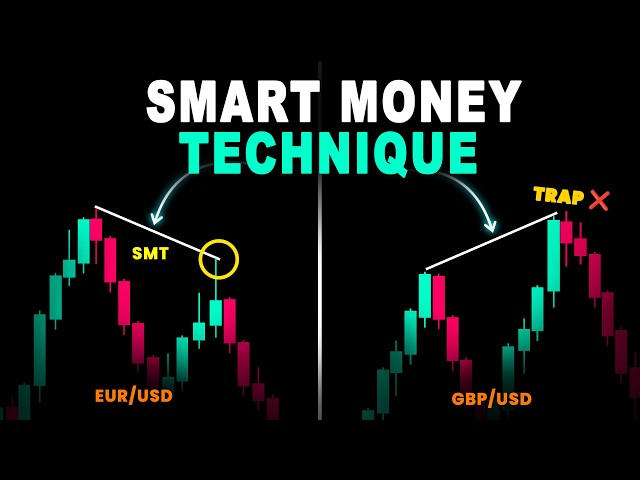 SMART MONEY
TECHNIQUE

SMT

EUR/USD

TRAP

GBP/USD